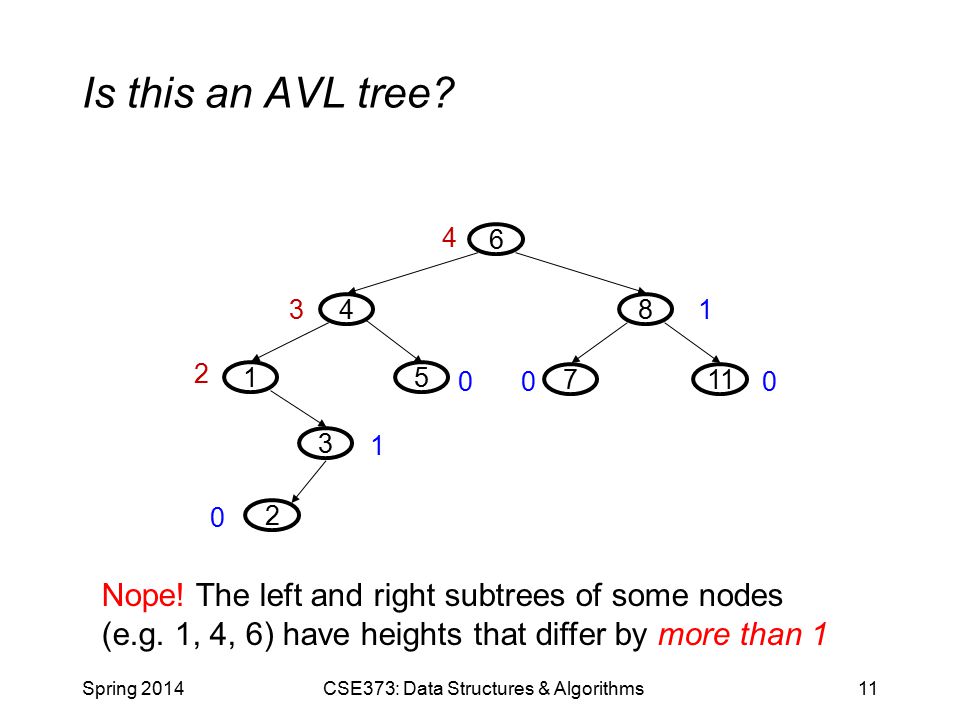 Is this an AVL tree?

4 6

3 4

8 1

2 1

5 0

0 7

11 0

3 1

0 2

Nope! The left and right subtrees of some nodes (e.g. 1, 4, 6) have heights that differ by more than 1

Spring 2014

CSE373: Data Structures & Algorithms

11